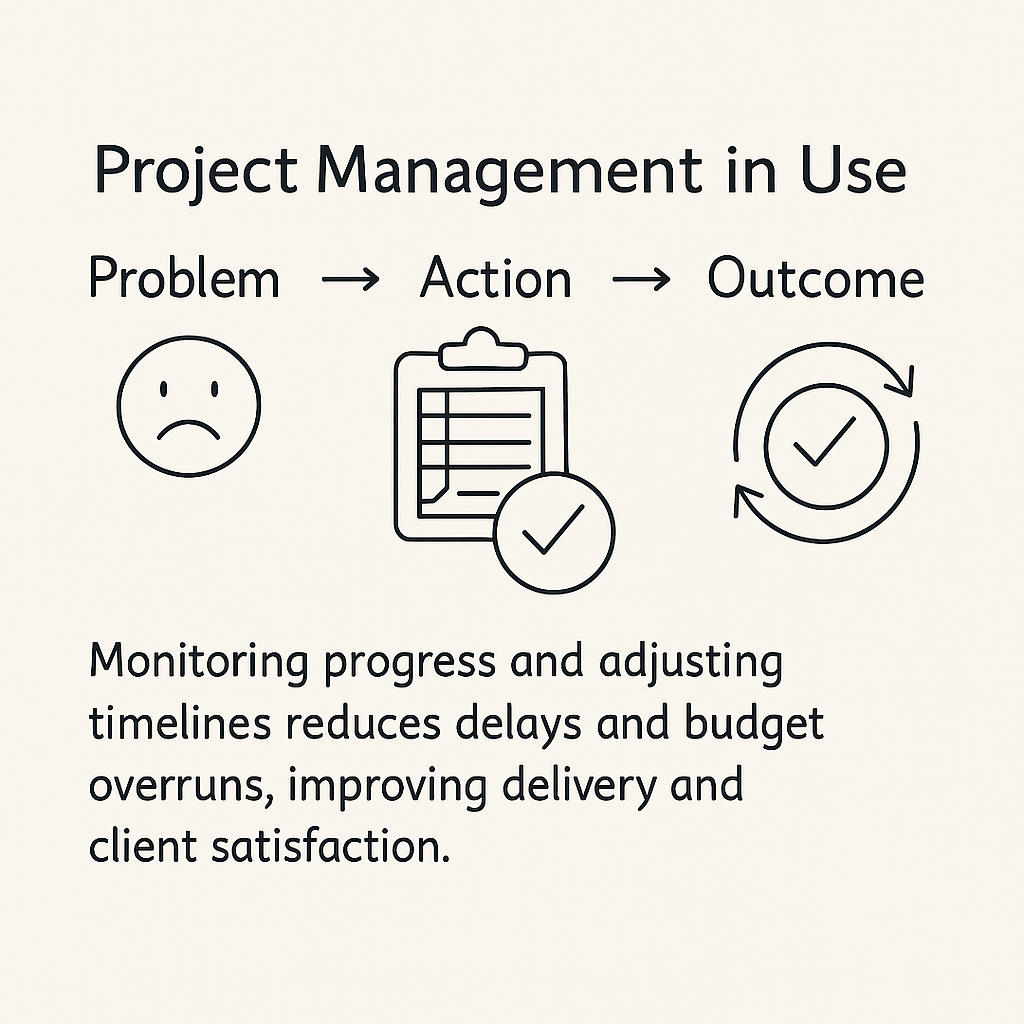 Project Management in Use

Problem → Action → Outcome

Monitoring progress and adjusting timelines reduces delays and budget overruns, improving delivery and client satisfaction.